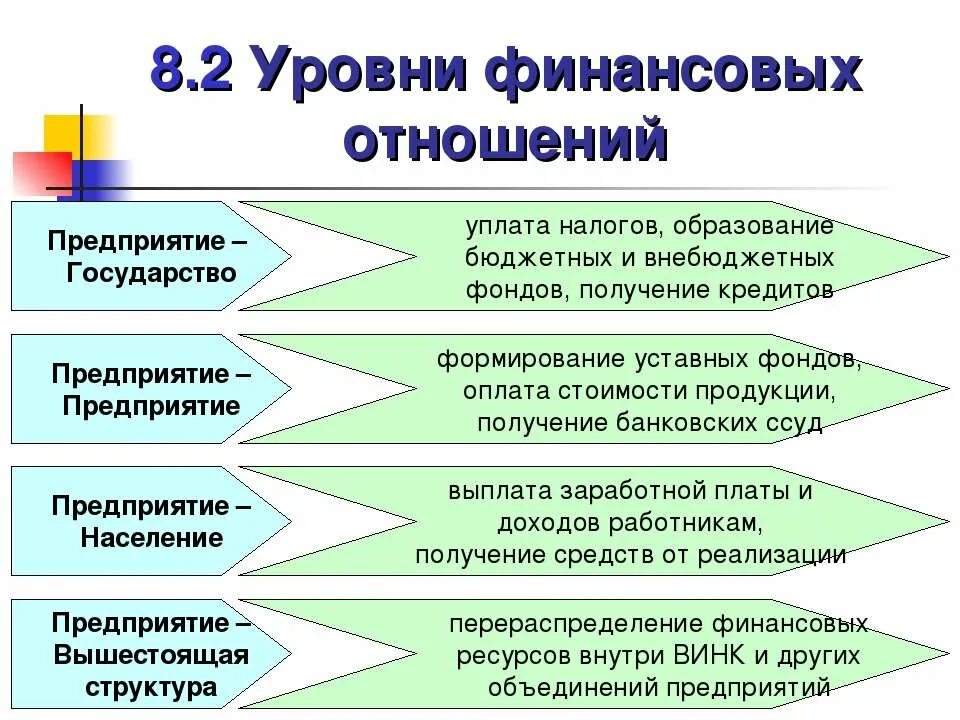 8.2 Уровни финансовых отношений

Предприятие – Государство

уплата налогов, образование бюджетных и внебюджетных фондов, получение кредитов

Предприятие – Предприятие

формирование уставных фондов, оплата стоимости продукции, получение банковских ссуд

Предприятие – Население

выплата заработной платы и доходов работникам, получение средств от реализации

Предприятие – Вышестоящая структура

перераспределение финансовых ресурсов внутри ВИНК и других объединений предприятий